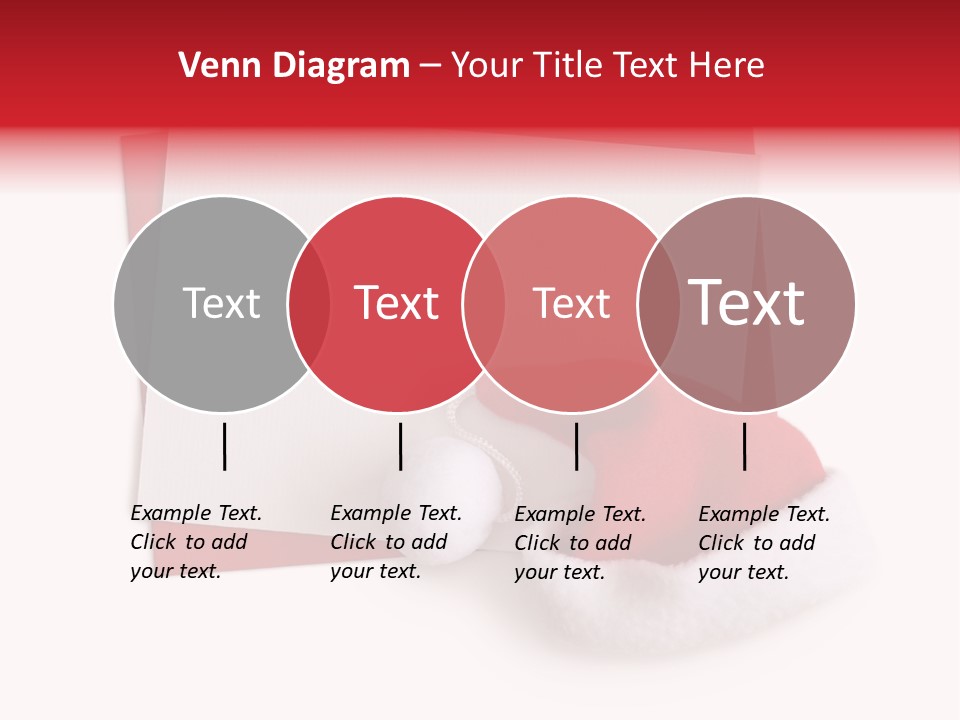 Venn Diagram – Your Title Text Here

Text

Text

Text

Text

Example Text. Click to add your text.

Example Text. Click to add your text.

Example Text. Click to add your text.

Example Text. Click to add your text.